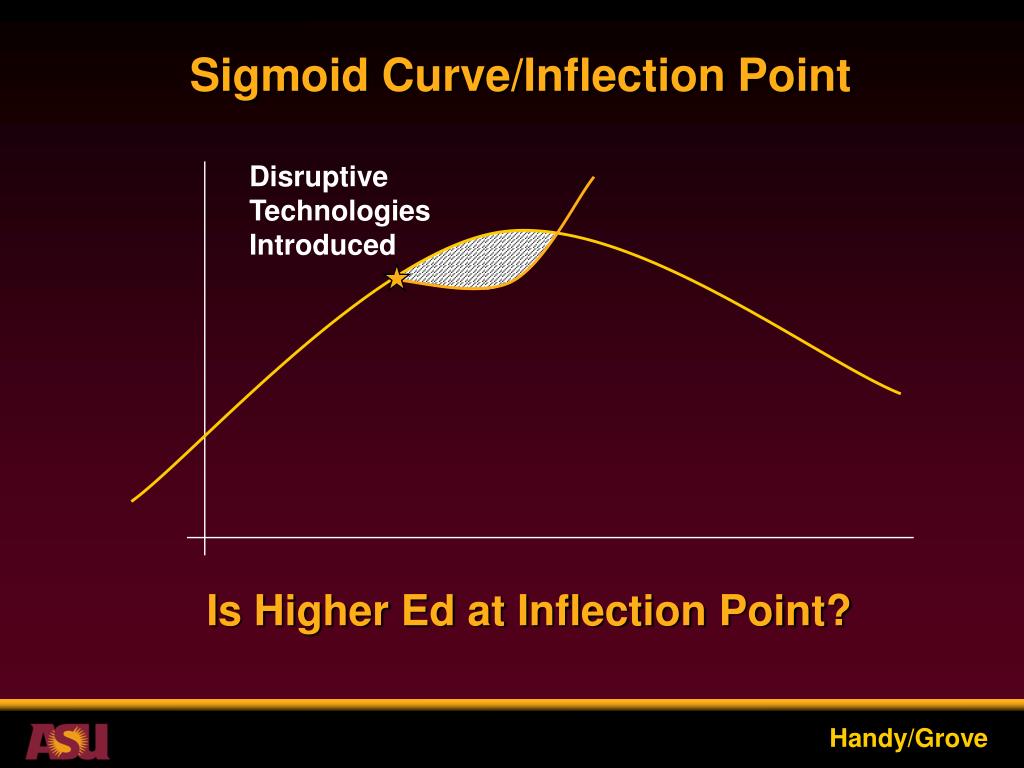 Sigmoid Curve/Inflection Point

Disruptive Technologies Introduced

Is Higher Ed at Inflection Point?

ASU

Handy/Grove